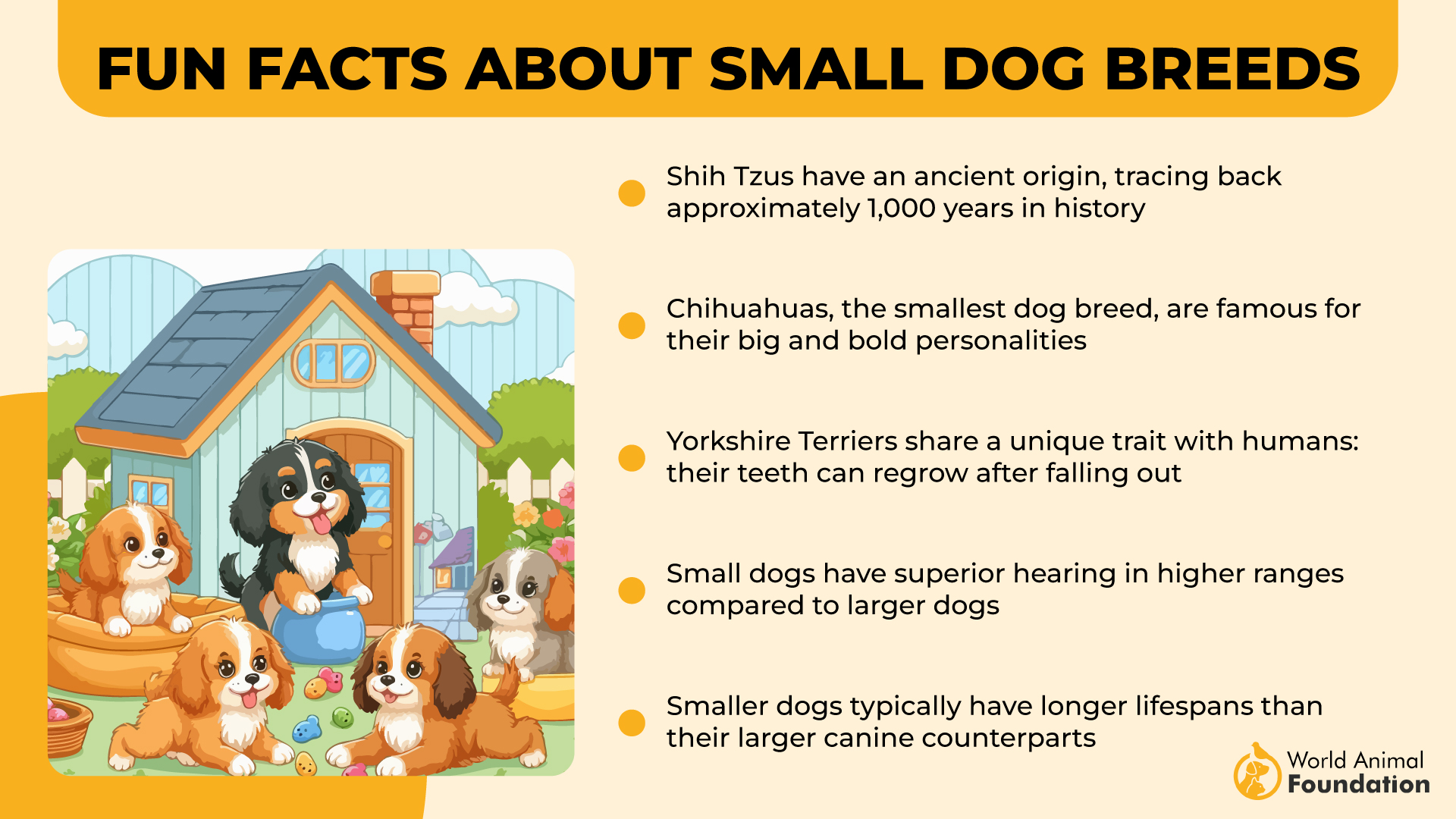 FUN FACTS ABOUT SMALL DOG BREEDS

Shih Tzus have an ancient origin, tracing back approximately 1,000 years in history

Chihuahuas, the smallest dog breed, are famous for their big and bold personalities

Yorkshire Terriers share a unique trait with humans: their teeth can regrow after falling out

Small dogs have superior hearing in higher ranges compared to larger dogs

Smaller dogs typically have longer lifespans than their larger canine counterparts

World Animal Foundation